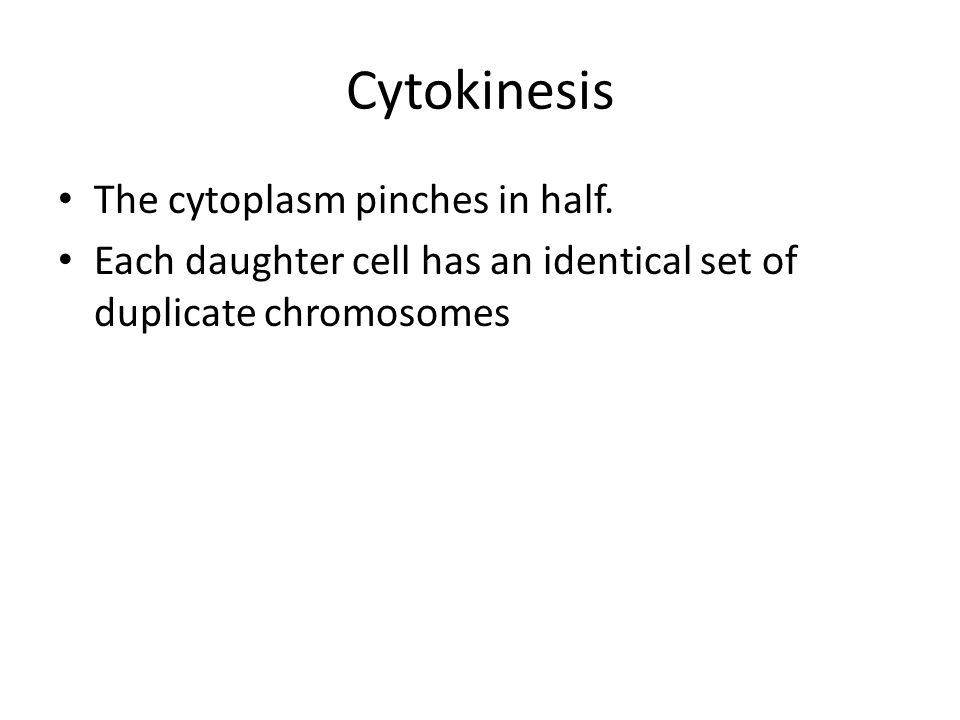 Cytokinesis

• The cytoplasm pinches in half.
• Each daughter cell has an identical set of duplicate chromosomes